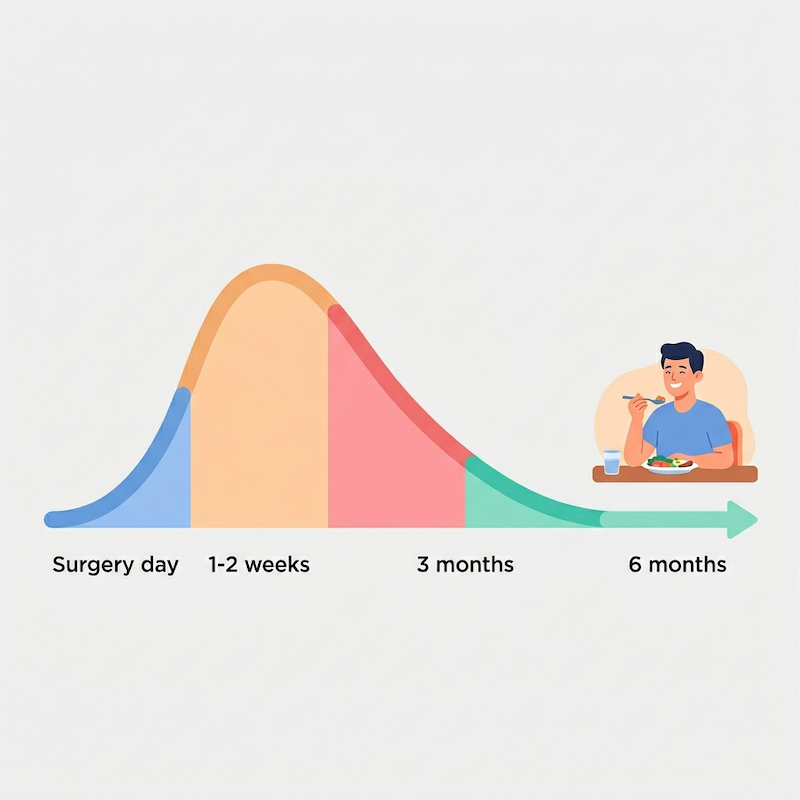 Surgery day 1-2 weeks 3 months 6 months